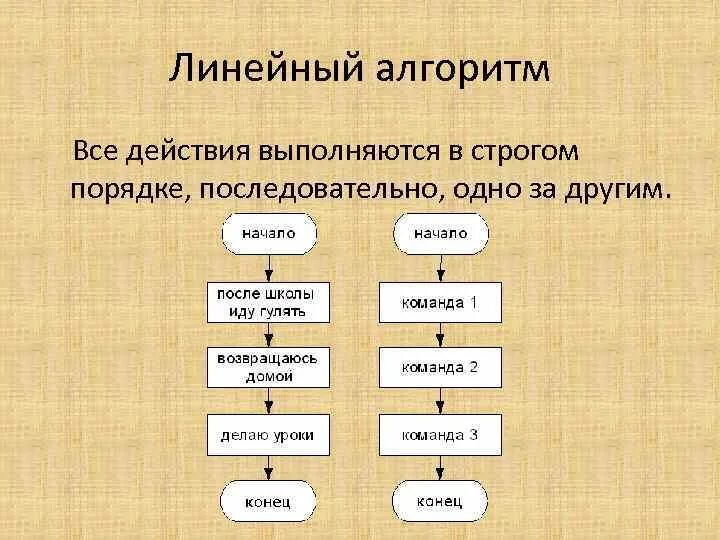 Линейный алгоритм

Все действия выполняются в строгом порядке, последовательно, одно за другим.

начало

после школы иду гулять

возвращаюсь домой

делаю уроки

конец

начало

команда 1

команда 2

команда 3

конец